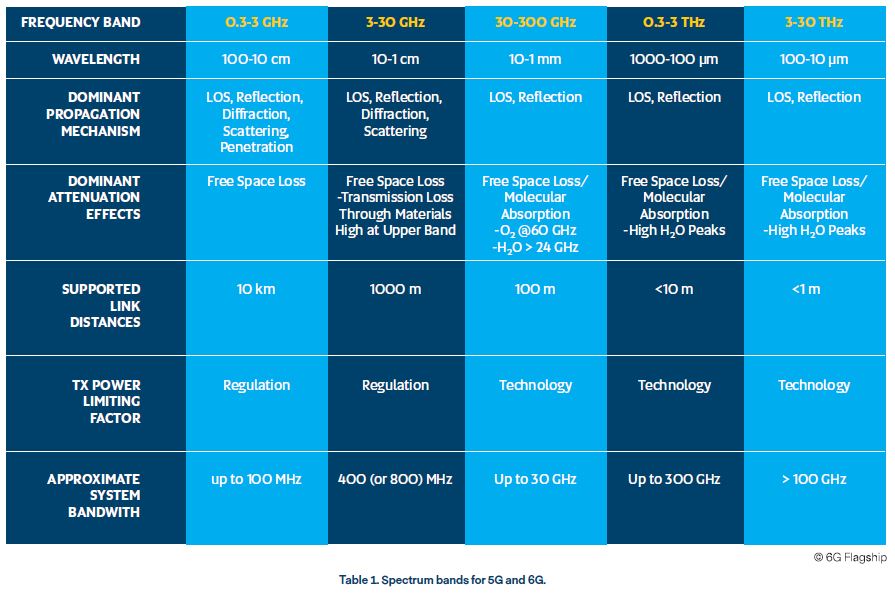 | FREQUENCY BAND | 0.3-3 GHz | 3-30 GHz | 30-300 GHz | 0.3-3 THz | 3-30 THz |
|---|---|---|---|---|---|
| WAVELENGTH | 100-10 cm | 10-1 cm | 10-1 mm | 1000-100 µm | 100-10 µm |
| DOMINANT PROPAGATION MECHANISM | LOS, Reflection, Diffraction, Scattering, Penetration | LOS, Reflection, Diffraction, Scattering | LOS, Reflection | LOS, Reflection | LOS, Reflection |
| DOMINANT ATTENUATION EFFECTS | Free Space Loss | Free Space Loss -Transmission Loss Through Materials High at Upper Band | Free Space Loss/ Molecular Absorption -$O_2$ @60 GHz -$H_2O$ > 24 GHz | Free Space Loss/ Molecular Absorption -High $H_2O$ Peaks | Free Space Loss/ Molecular Absorption -High $H_2O$ Peaks |
| SUPPORTED LINK DISTANCES | 10 km | 1000 m | 100 m | <10 m | <1 m |
| TX POWER LIMITING FACTOR | Regulation | Regulation | Technology | Technology | Technology |
| APPROXIMATE SYSTEM BANDWITH | up to 100 MHz | 400 (or 800) MHz | Up to 30 GHz | Up to 300 GHz | > 100 GHz |

© 6G Flagship

Table 1. Spectrum bands for 5G and 6G.